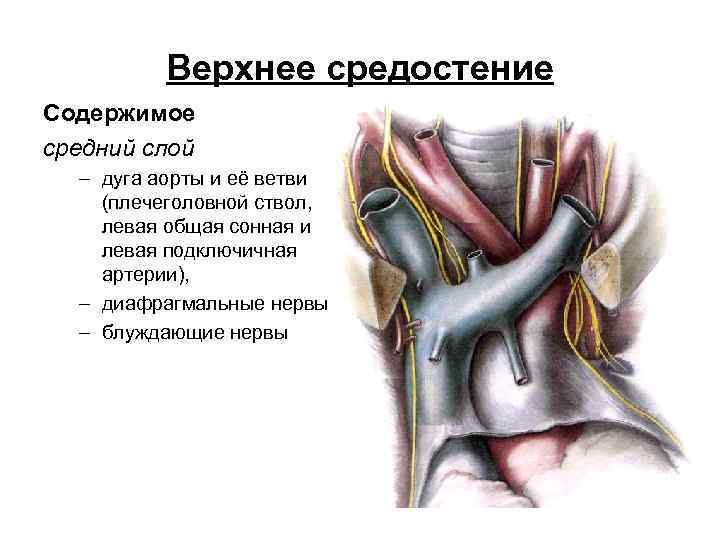 Верхнее средостение

Содержимое

средний слой

– дуга аорты и её ветви (плечеголовной ствол, левая общая сонная и левая подключичная артерии),

– диафрагмальные нервы

– блуждающие нервы